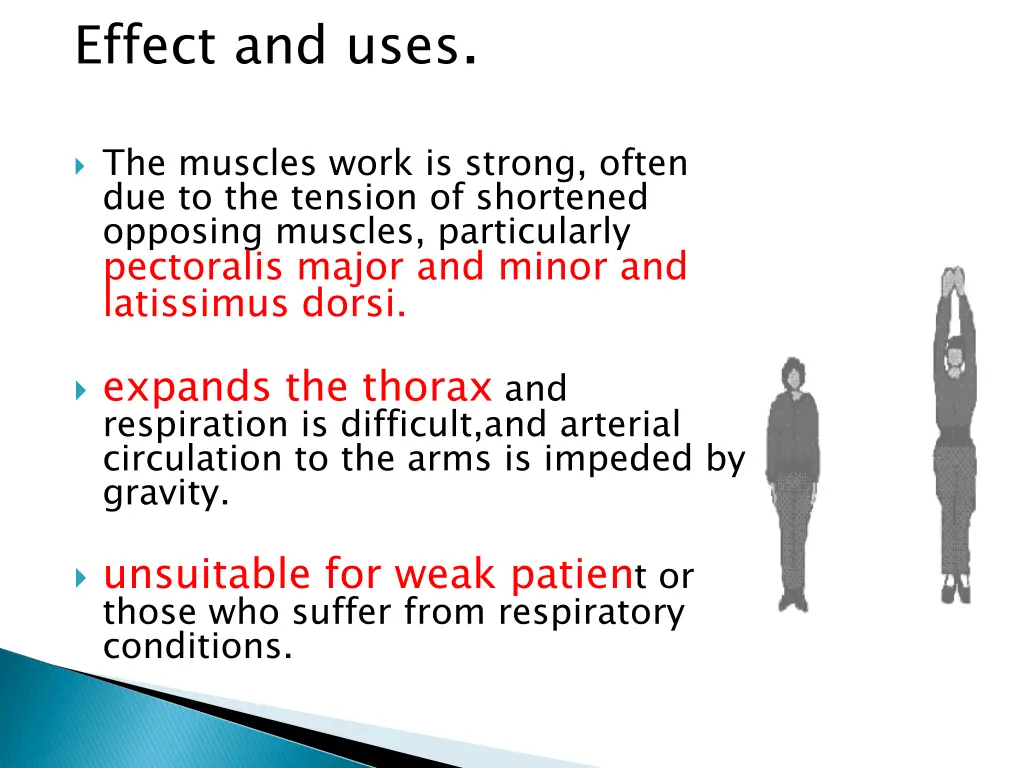 Effect and uses.

The muscles work is strong, often due to the tension of shortened opposing muscles, particularly pectoralis major and minor and latissimus dorsi.

expands the thorax and respiration is difficult,and arterial circulation to the arms is impeded by gravity.

unsuitable for weak patient or those who suffer from respiratory conditions.